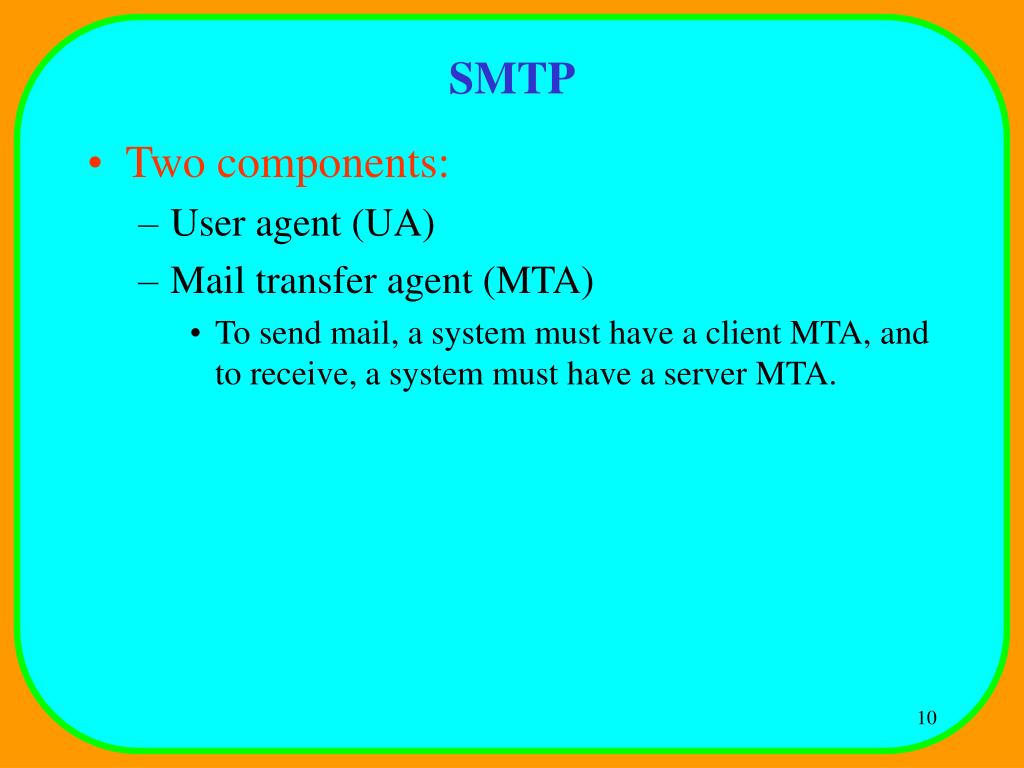 SMTP

• Two components:
– User agent (UA)
– Mail transfer agent (MTA)
• To send mail, a system must have a client MTA, and to receive, a system must have a server MTA.

10